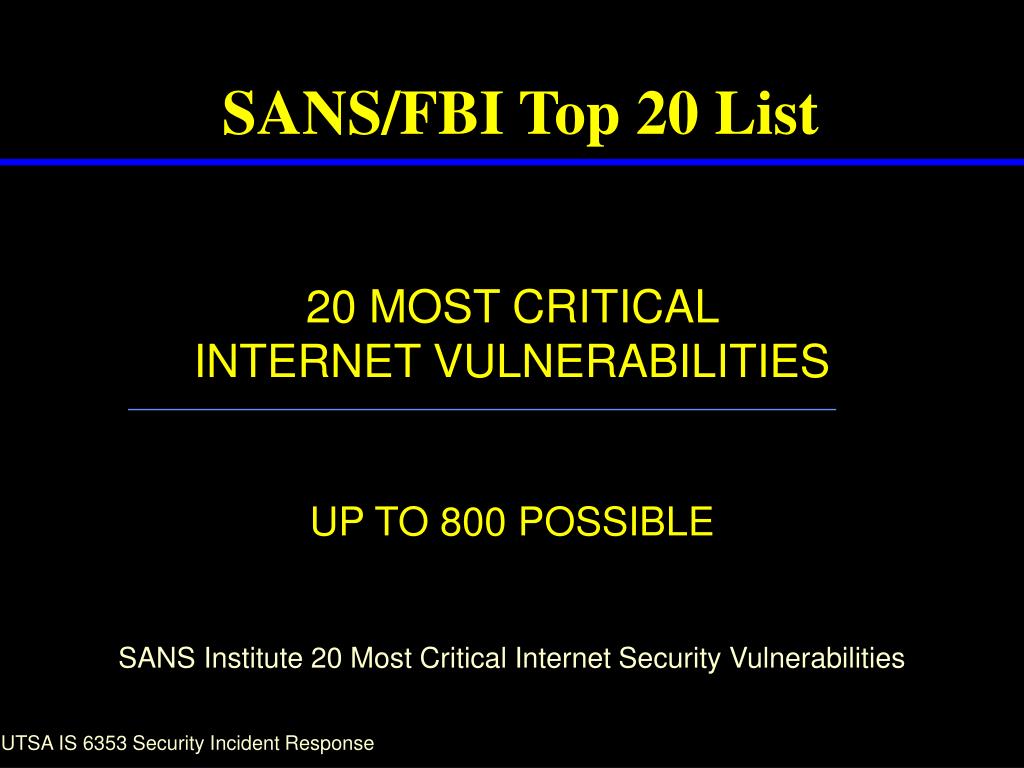 SANS/FBI Top 20 List

20 MOST CRITICAL
INTERNET VULNERABILITIES

UP TO 800 POSSIBLE

SANS Institute 20 Most Critical Internet Security Vulnerabilities

UTSA IS 6353 Security Incident Response